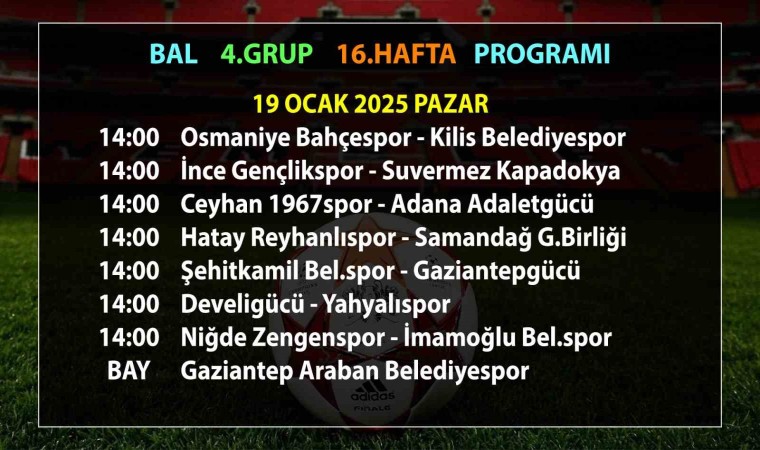 BAL 4.GRUP 16.HAFTA PROGRAMI

19 OCAK 2025 PAZAR

14:00 Osmaniye Bahçespor - Kilis Belediyespor
14:00 İnce Gençlikspor - Suvermez Kapadokya
14:00 Ceyhan 1967spor - Adana Adaletgücü
14:00 Hatay Reyhanlıspor - Samandağ G.Birliği
14:00 Şehitkamil Bel.spor - Gaziantepgücü
14:00 Develigücü - Yahyalıspor
14:00 Niğde Zengenspor - İmamoğlu Bel.spor
BAY Gaziantep Araban Belediyespor

adidas
FINALE